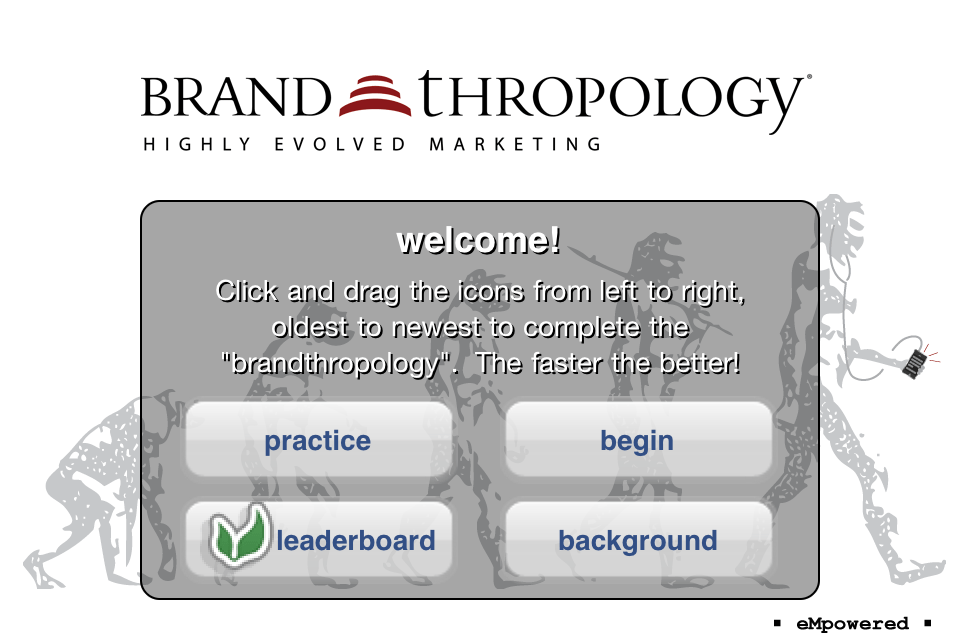 BRANDTHROPOLOGY®
HIGHLY EVOLVED MARKETING

welcome!

Click and drag the icons from left to right, oldest to newest to complete the "brandthropology". The faster the better!

practice

begin

leaderboard

background

▪ eMpowered ▪